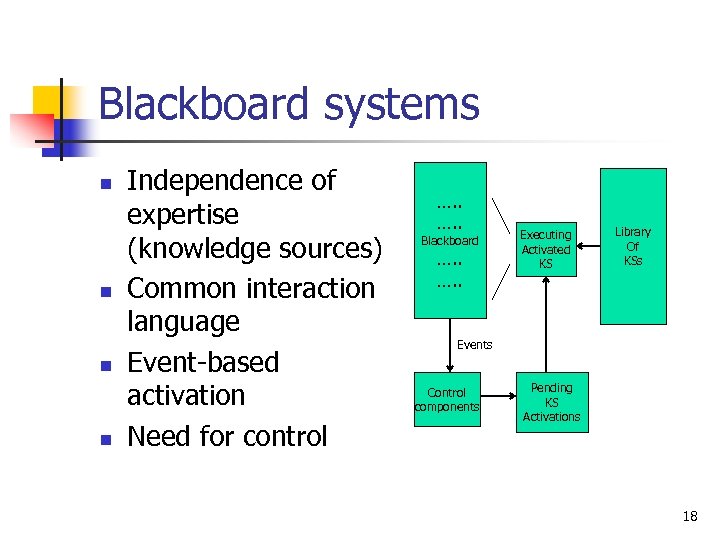 Blackboard systems

- Independence of expertise (knowledge sources)
- Common interaction language
- Event-based activation
- Need for control

…..
…..
Blackboard
…..
…..

Executing Activated KS

Library Of KSs

Events

Control components

Pending KS Activations

18